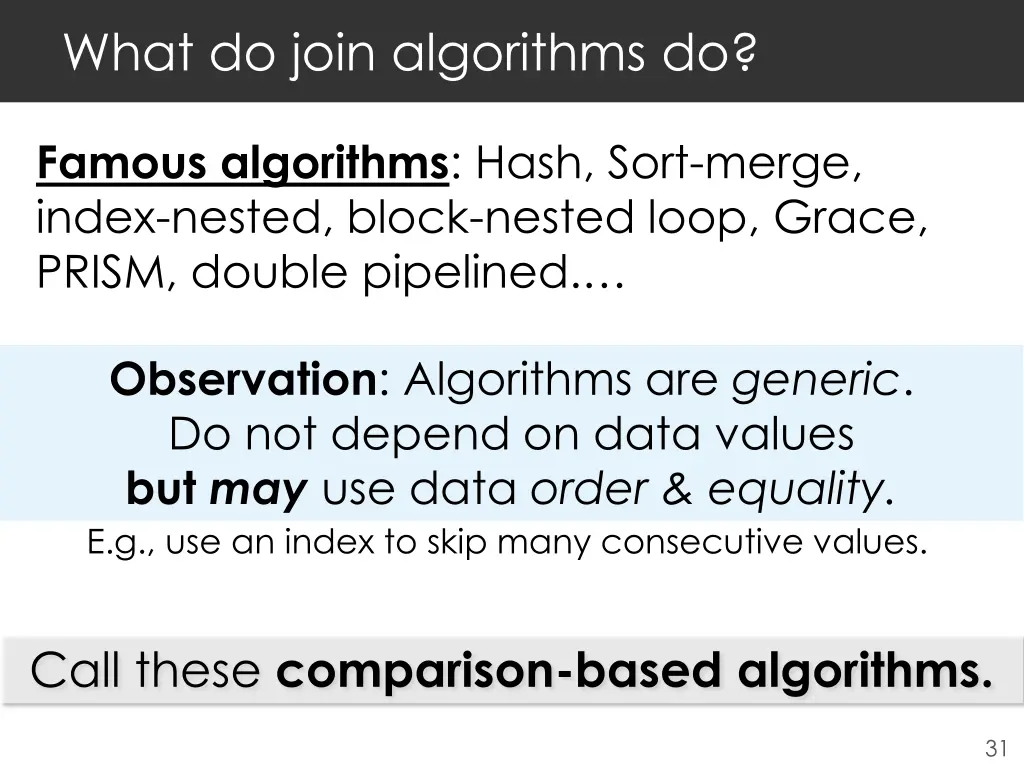 What do join algorithms do?

Famous algorithms: Hash, Sort-merge, index-nested, block-nested loop, Grace, PRISM, double pipelined.…

Observation: Algorithms are generic. Do not depend on data values but may use data order & equality.

E.g., use an index to skip many consecutive values.

Call these comparison-based algorithms.

31